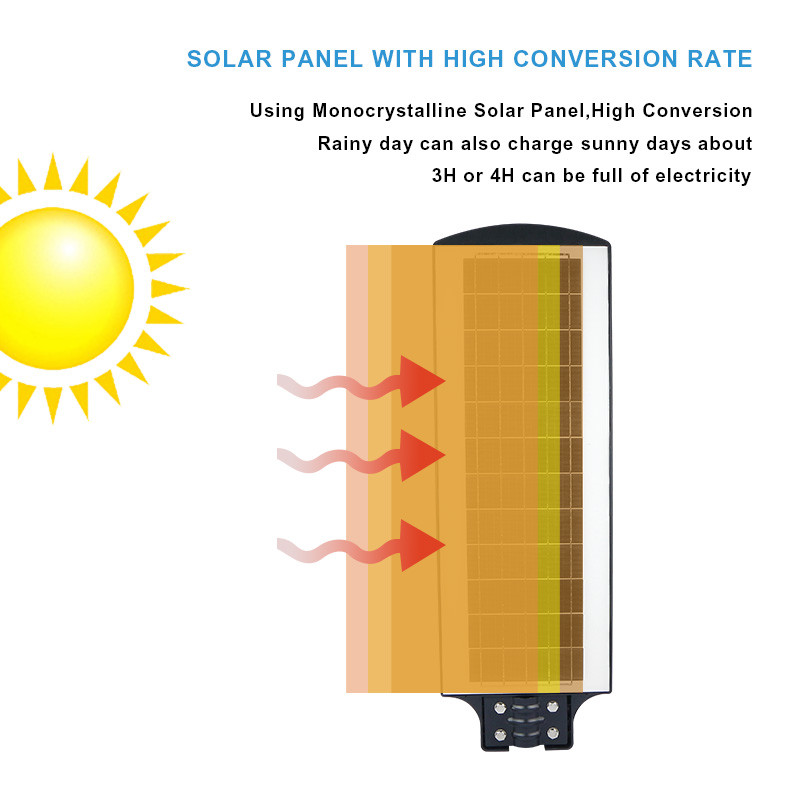 SOLAR PANEL WITH HIGH CONVERSION RATE

Using Monocrystalline Solar Panel,High Conversion
Rainy day can also charge sunny days about
3H or 4H can be full of electricity